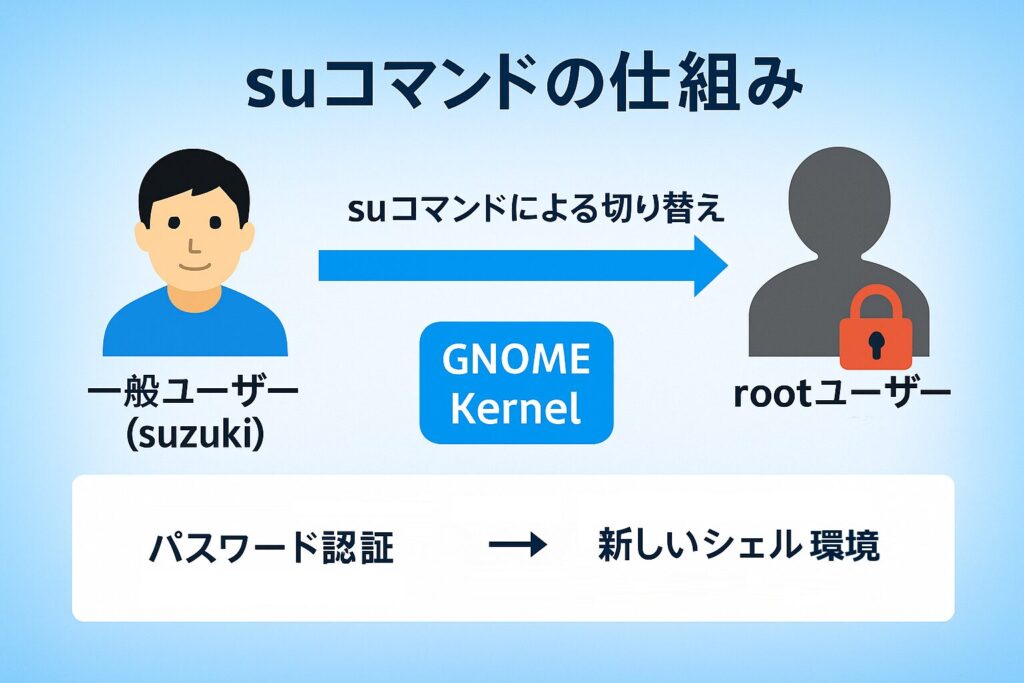 suコマンドの仕組み

suコマンドによる切り替え

一般ユーザー
(suzuki)

GNOME
Kernel

rootユーザー

パスワード認証 → 新しいシェル 環境